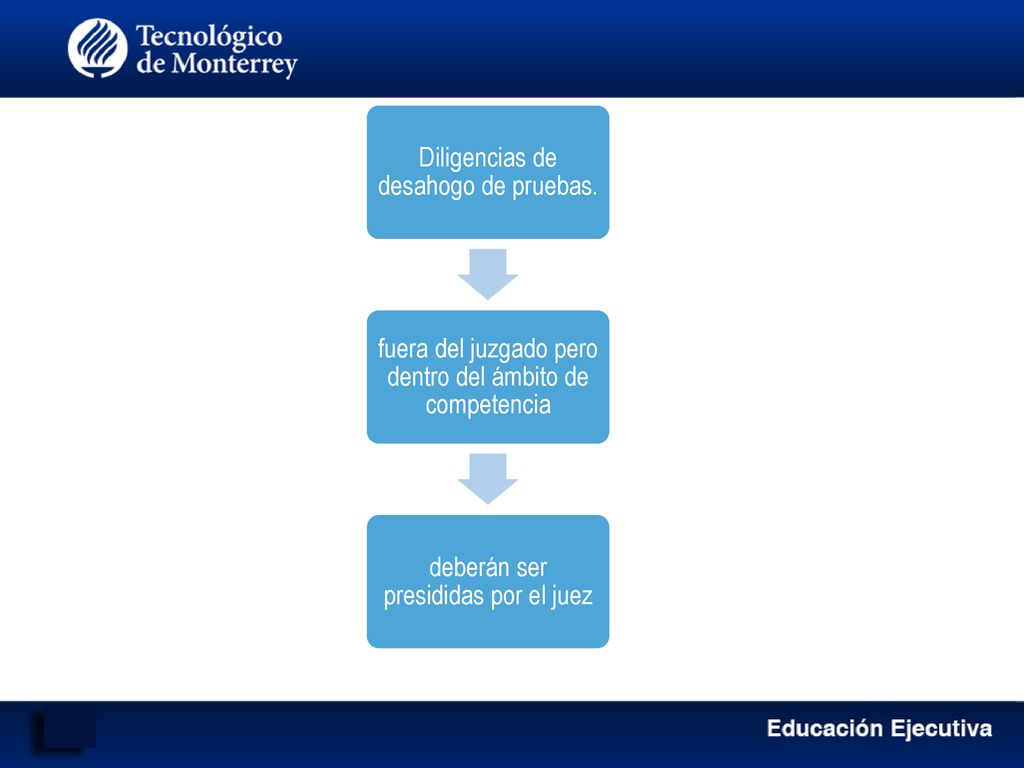 Tecnológico de Monterrey

Diligencias de desahogo de pruebas.

fuera del juzgado pero dentro del ámbito de competencia

deberán ser presididas por el juez

Educación Ejecutiva